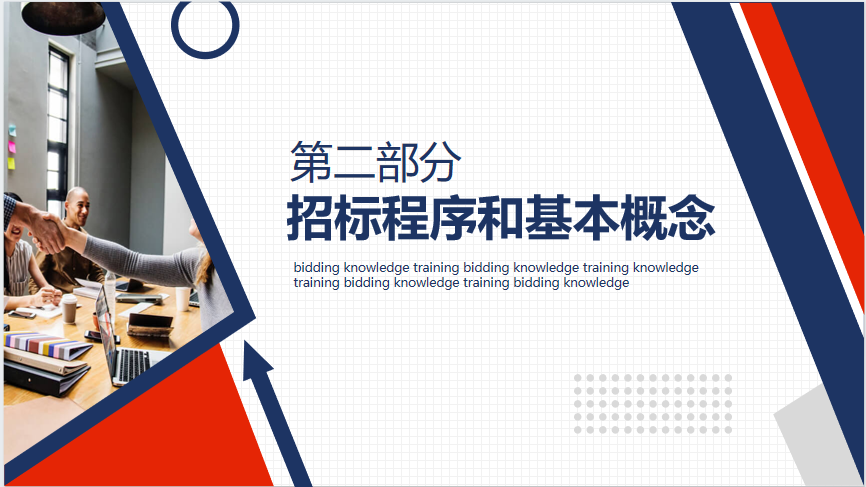 第二部分
招标程序和基本概念

bidding knowledge training bidding knowledge training knowledge training bidding knowledge training bidding knowledge